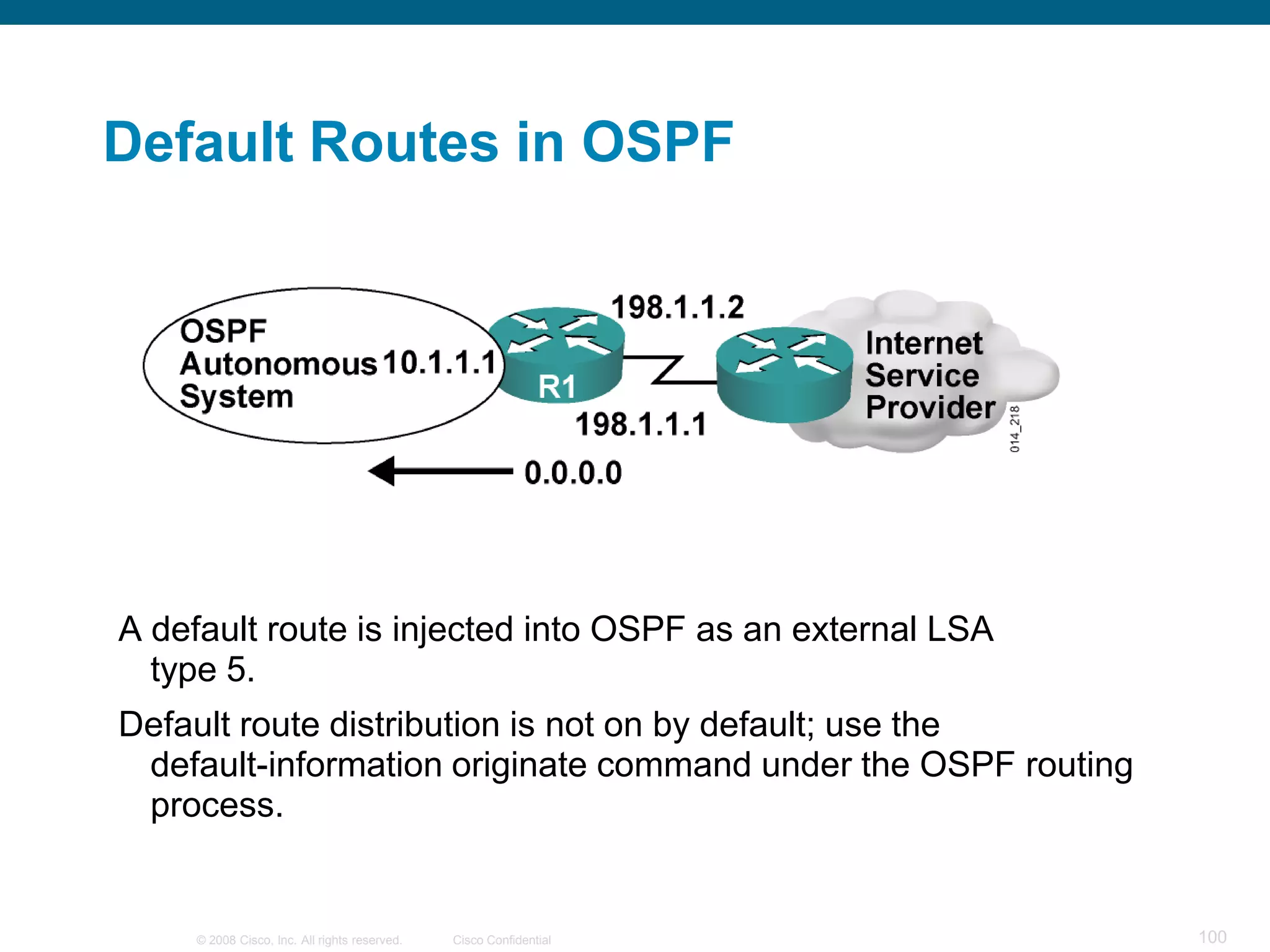 Default Routes in OSPF

OSPF Autonomous System

10.1.1.1

R1

198.1.1.2

198.1.1.1

Internet Service Provider

014_218

0.0.0.0

A default route is injected into OSPF as an external LSA type 5.

Default route distribution is not on by default; use the default-information originate command under the OSPF routing process.

© 2008 Cisco, Inc. All rights reserved. Cisco Confidential 100